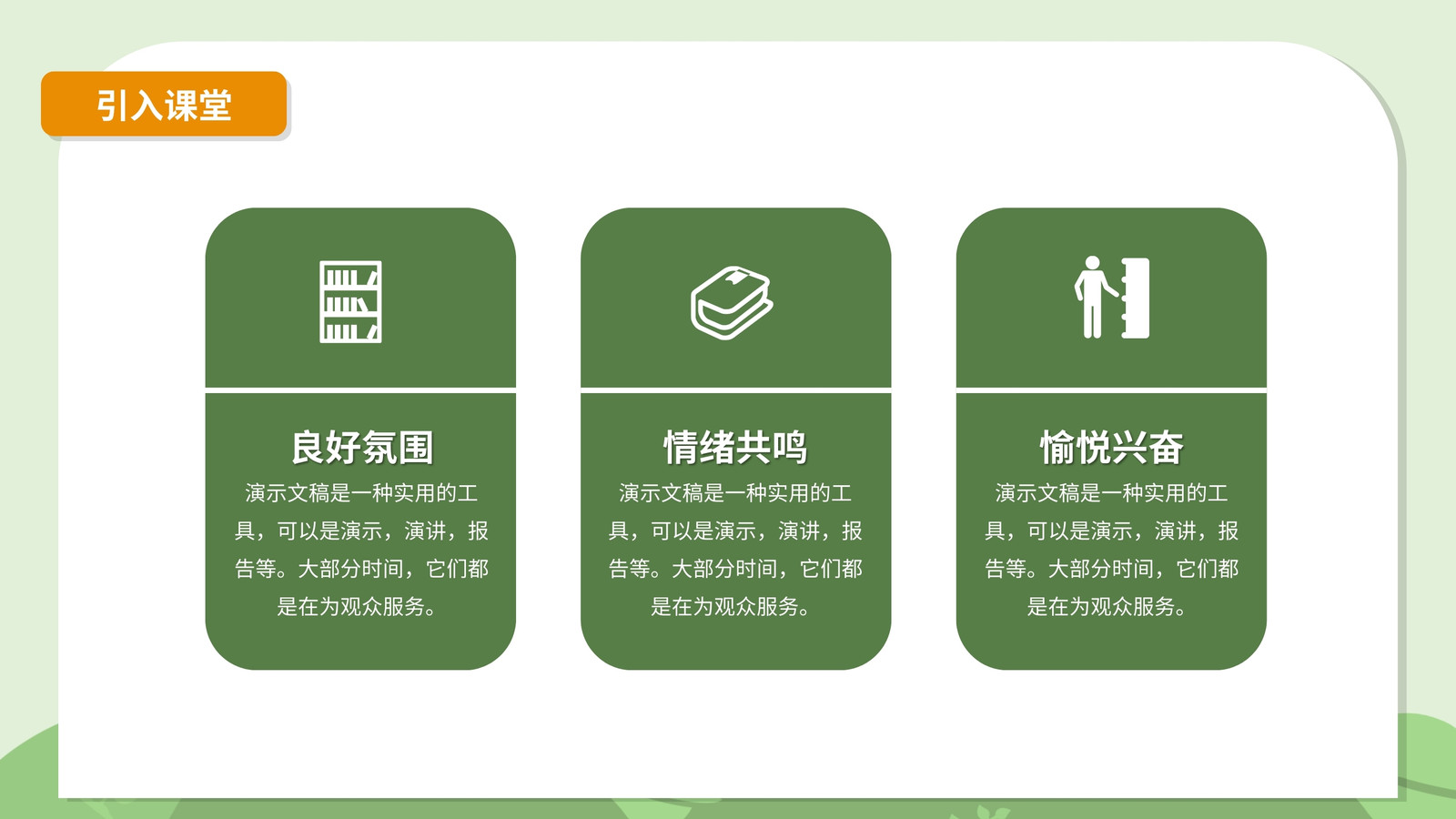 引入课堂

良好氛围
演示文稿是一种实用的工具，可以是演示，演讲，报告等。大部分时间，它们都是在为观众服务。

情绪共鸣
演示文稿是一种实用的工具，可以是演示，演讲，报告等。大部分时间，它们都是在为观众服务。

愉悦兴奋
演示文稿是一种实用的工具，可以是演示，演讲，报告等。大部分时间，它们都是在为观众服务。